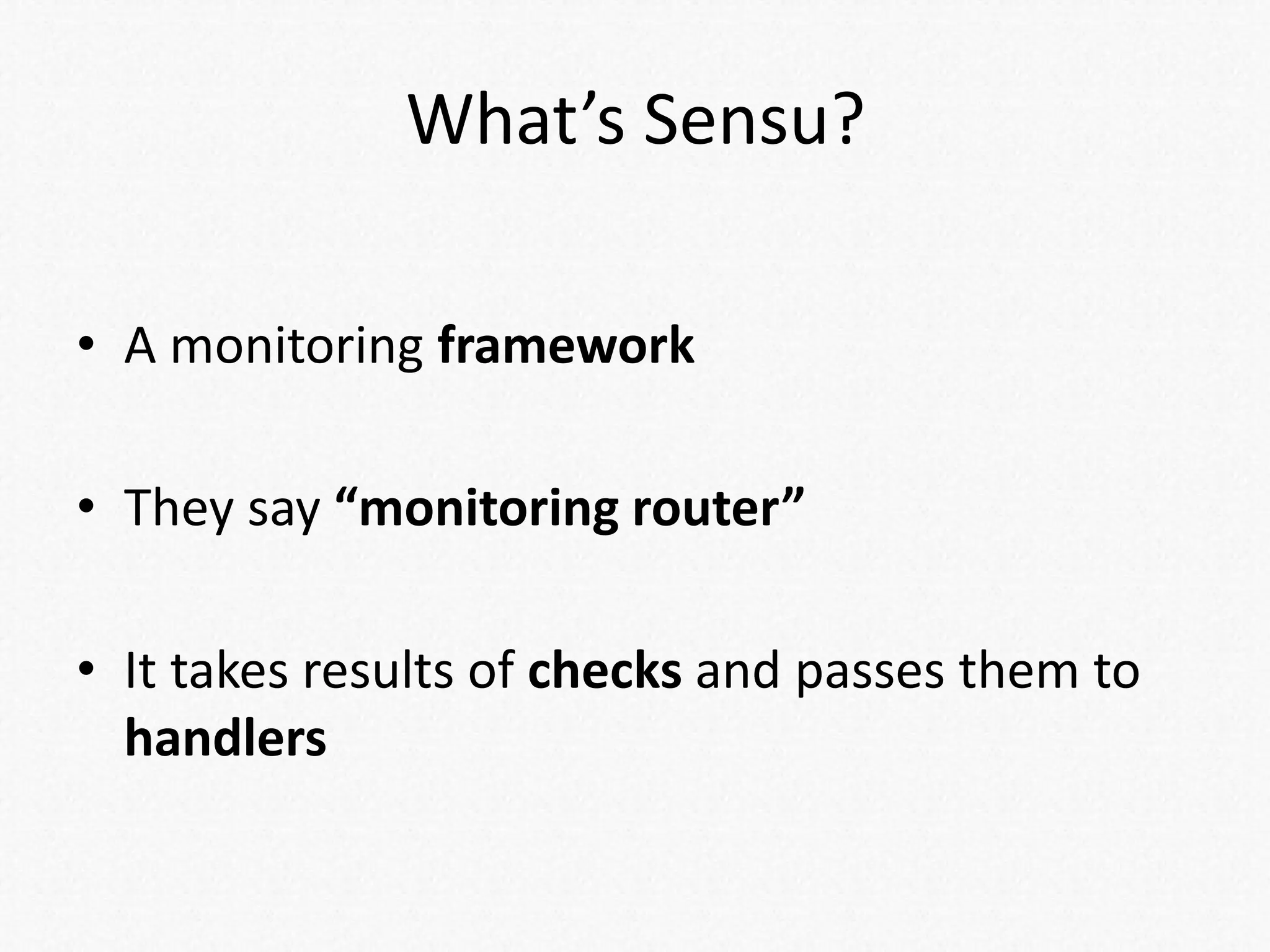 What’s Sensu?

• A monitoring framework

• They say “monitoring router”

• It takes results of checks and passes them to handlers